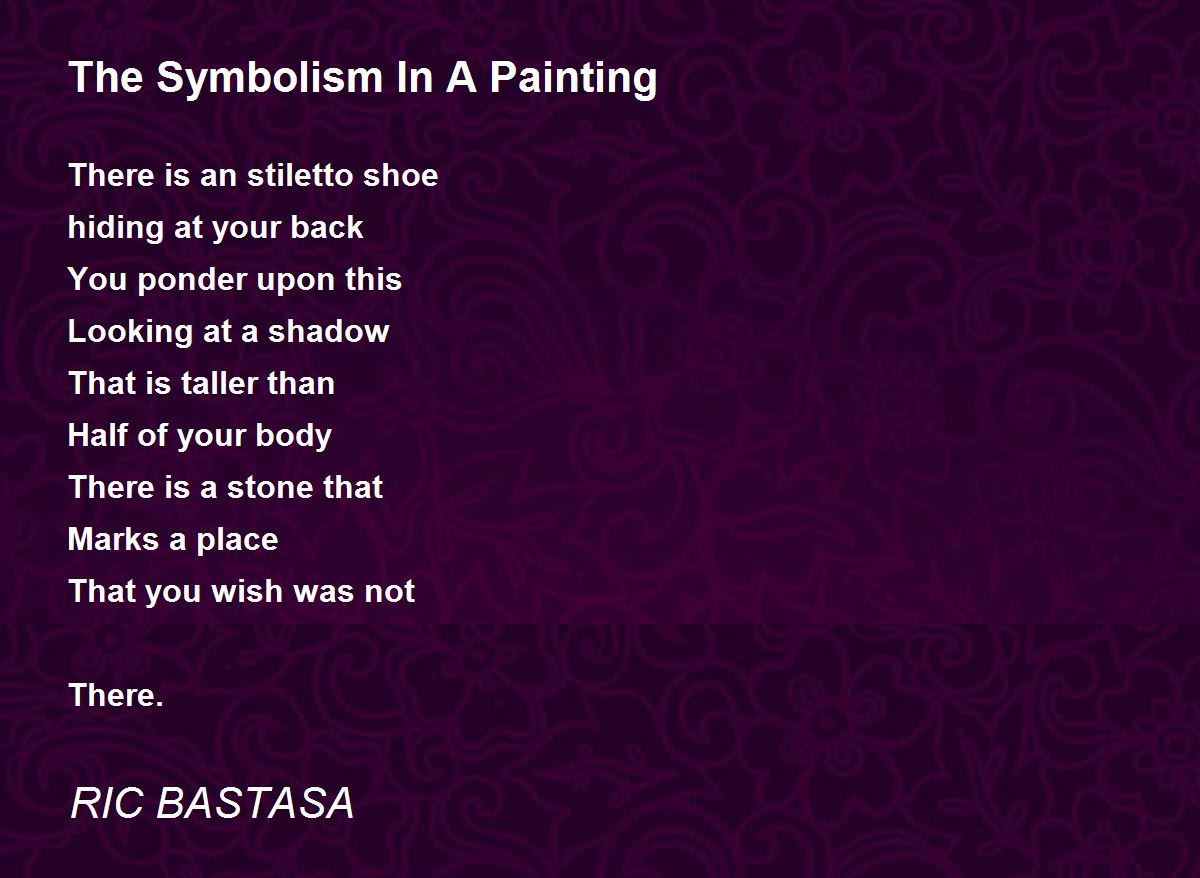 The Symbolism In A Painting

There is an stiletto shoe
hiding at your back
You ponder upon this
Looking at a shadow
That is taller than
Half of your body
There is a stone that
Marks a place
That you wish was not

There.

RIC BASTASA